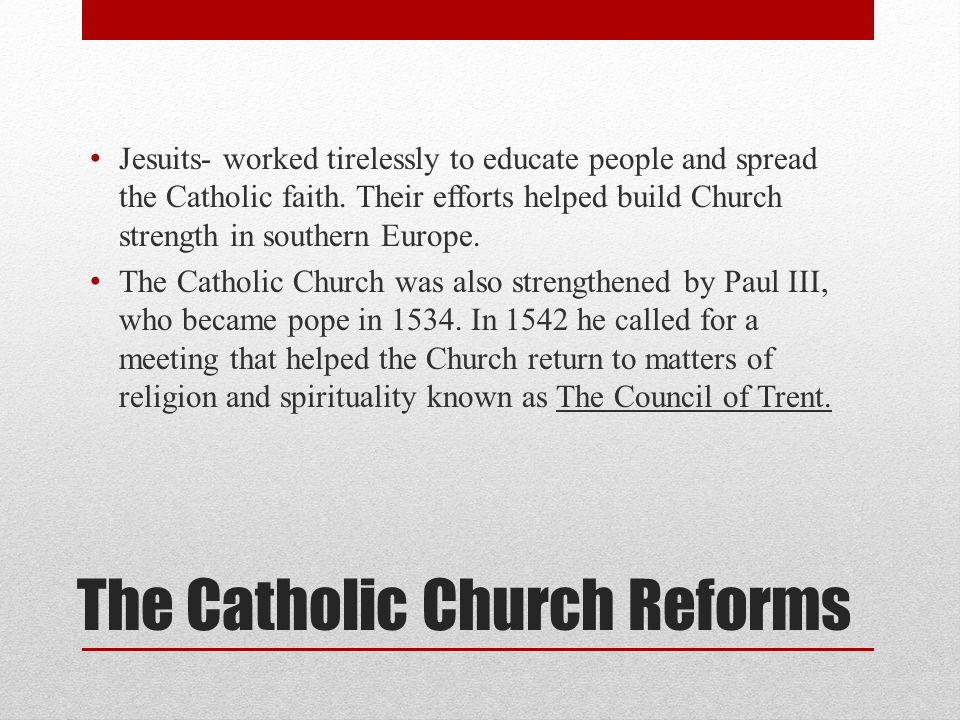 • Jesuits- worked tirelessly to educate people and spread the Catholic faith. Their efforts helped build Church strength in southern Europe.

• The Catholic Church was also strengthened by Paul III, who became pope in 1534. In 1542 he called for a meeting that helped the Church return to matters of religion and spirituality known as The Council of Trent.

The Catholic Church Reforms